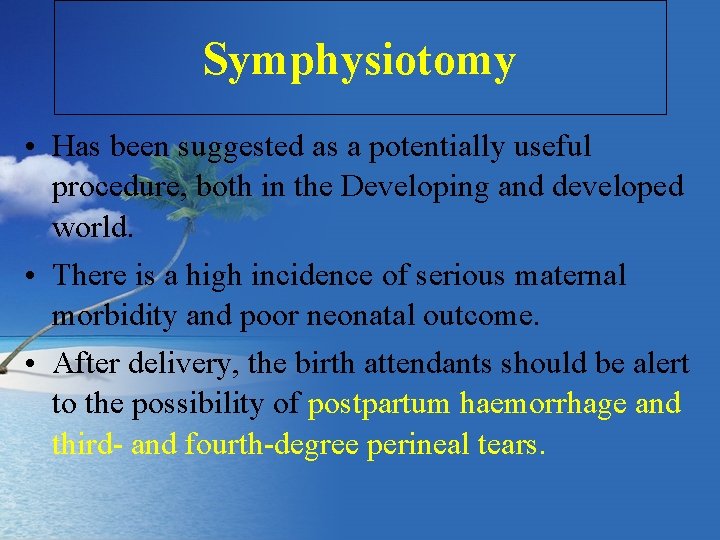 Symphysiotomy

• Has been suggested as a potentially useful procedure, both in the Developing and developed world.

• There is a high incidence of serious maternal morbidity and poor neonatal outcome.

• After delivery, the birth attendants should be alert to the possibility of postpartum haemorrhage and third- and fourth-degree perineal tears.